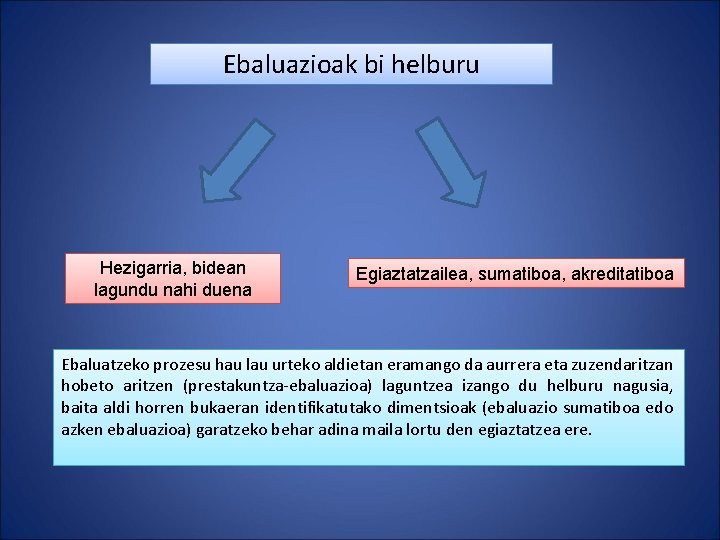 Ebaluazioak bi helburu

Hezigarria, bidean lagundu nahi duena

Egiaztatzailea, sumatiboa, akreditatiboa

Ebaluatzeko prozesu hau lau urteko aldietan eramango da aurrera eta zuzendaritzan hobeto aritzen (prestakuntza-ebaluazioa) laguntzea izango du helburu nagusia, baita aldi horren bukaeran identifikatutako dimentsioak (ebaluazio sumatiboa edo azken ebaluazioa) garatzeko behar adina maila lortu den egiaztatzea ere.